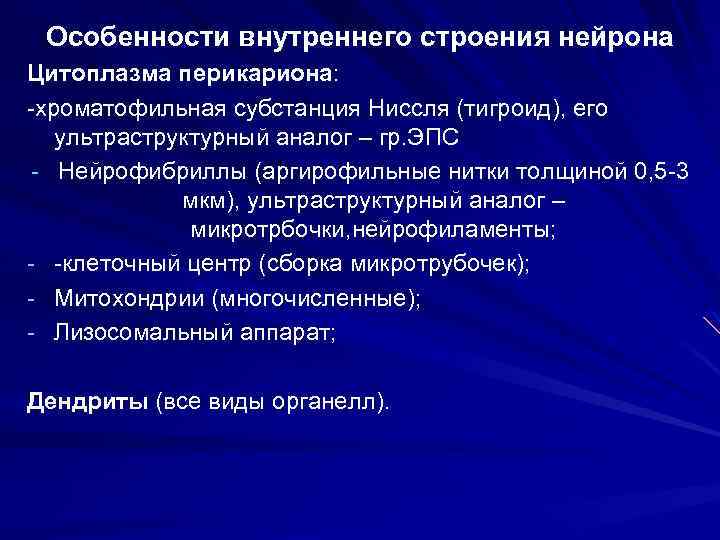 Особенности внутреннего строения нейрона

Цитоплазма перикариона:

-хроматофильная субстанция Ниссля (тигроид), его ультраструктурный аналог – гр.ЭПС

- Нейрофибриллы (аргирофильные нитки толщиной 0,5-3 мкм), ультраструктурный аналог – микротрбочки,нейрофиламенты;

- -клеточный центр (сборка микротрубочек);

- Митохондрии (многочисленные);

- Лизосомальный аппарат;

Дендриты (все виды органелл).